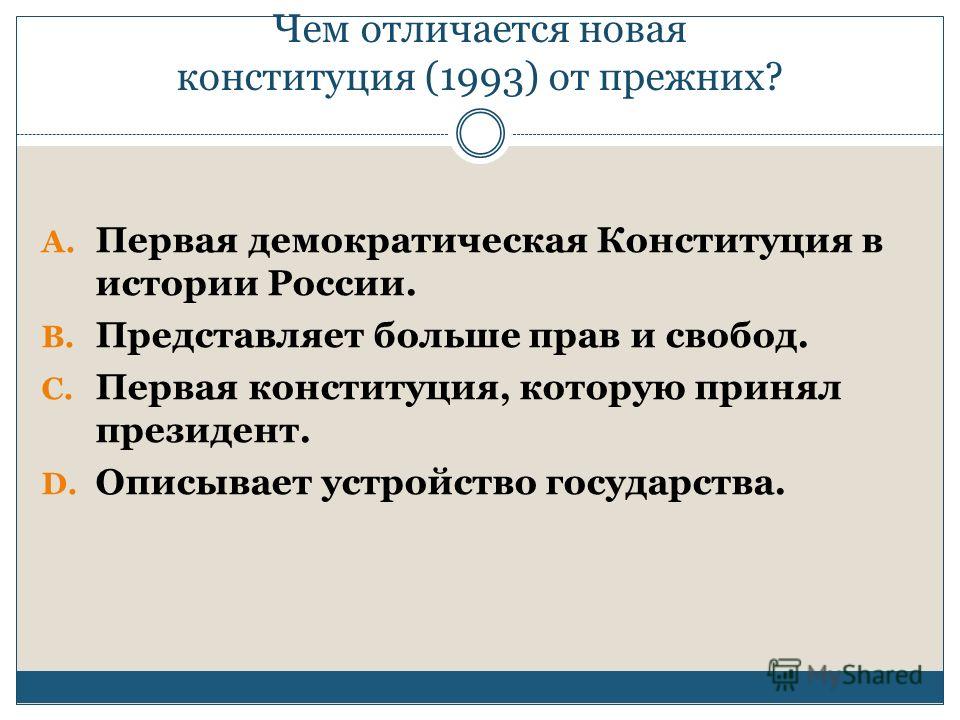 Чем отличается новая конституция (1993) от прежних?

A. Первая демократическая Конституция в истории России.

B. Представляет больше прав и свобод.

C. Первая конституция, которую принял президент.

D. Описывает устройство государства.

MyShared